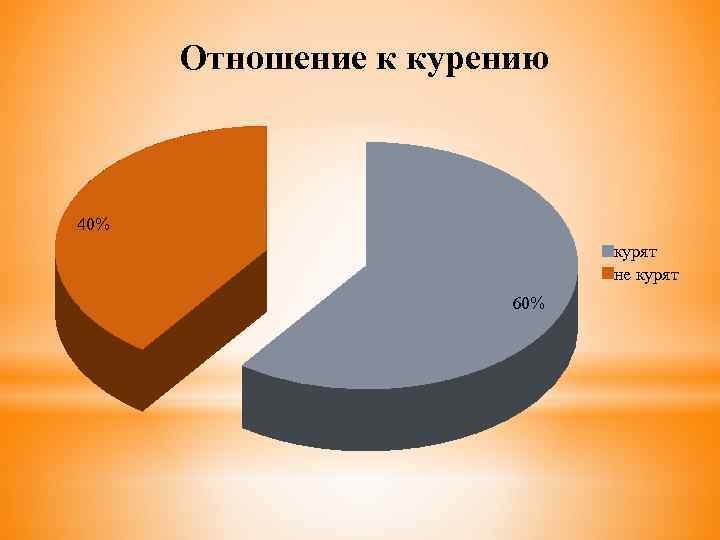 Отношение к курению

40%

60%

курят
не курят